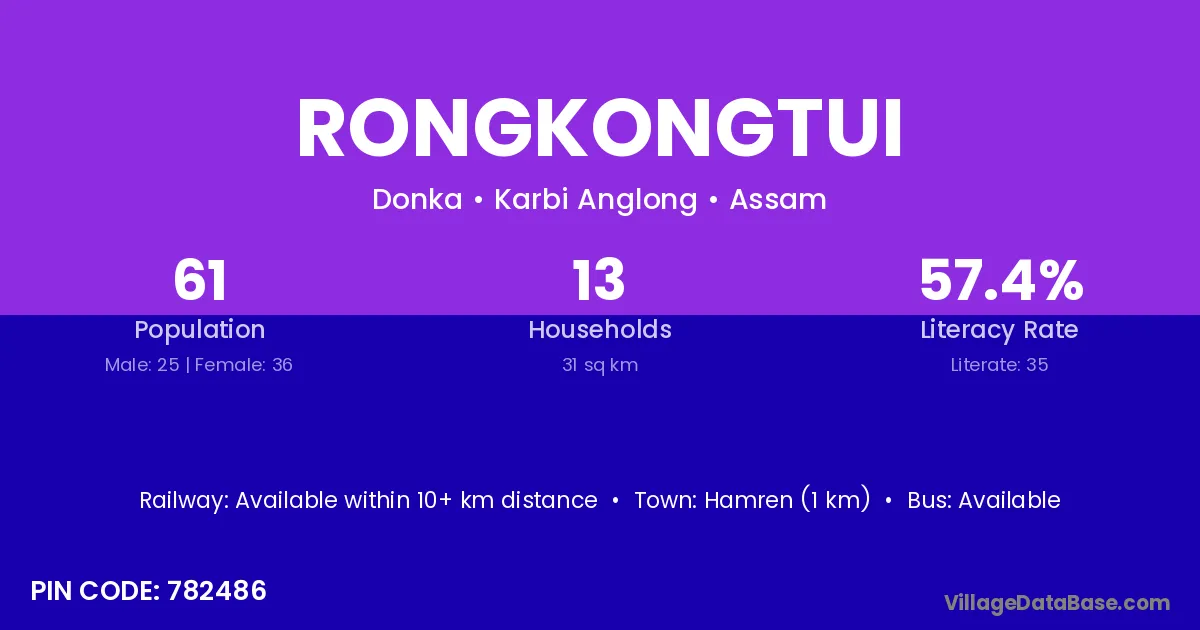 RONGKONGTUI

Donka • Karbi Anglong • Assam

61
Population
Male: 25 | Female: 36

13
Households
31 sq km

57.4%
Literacy Rate
Literate: 35

Railway: Available within 10+ km distance • Town: Hamren (1 km) • Bus: Available

PIN CODE: 782486

VillageDataBase.com